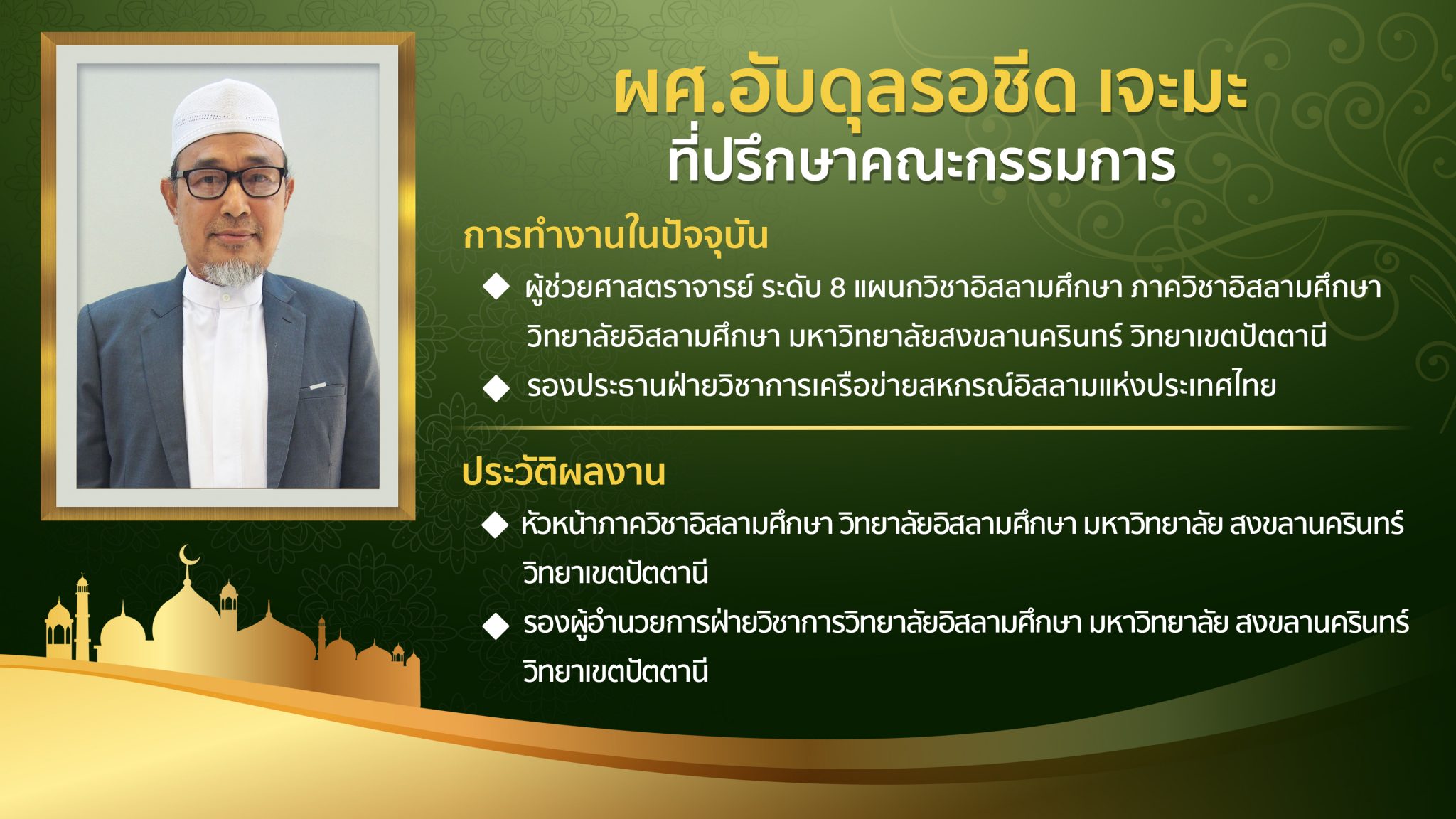 ผศ.อับดุลรอชีด เจะมะ
ที่ปรึกษาคณะกรรมการ

การทำงานในปัจจุบัน

◆ ผู้ช่วยศาสตราจารย์ ระดับ 8 แผนกวิชาอิสลามศึกษา ภาควิชาอิสลามศึกษา วิทยาลัยอิสลามศึกษา มหาวิทยาลัยสงขลานครินทร์ วิทยาเขตปัตตานี

◆ รองประธานฝ่ายวิชาการเครือข่ายสหกรณ์อิสลามแห่งประเทศไทย

ประวัติผลงาน

◆ หัวหน้าภาควิชาอิสลามศึกษา วิทยาลัยอิสลามศึกษา มหาวิทยาลัย สงขลานครินทร์ วิทยาเขตปัตตานี

◆ รองผู้อำนวยการฝ่ายวิชาการวิทยาลัยอิสลามศึกษา มหาวิทยาลัย สงขลานครินทร์ วิทยาเขตปัตตานี